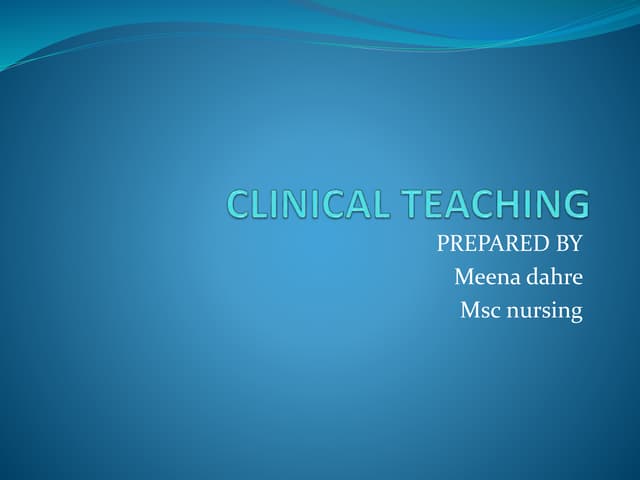 CLINICAL TEACHING

PREPARED BY
Meena dahre
Msc nursing